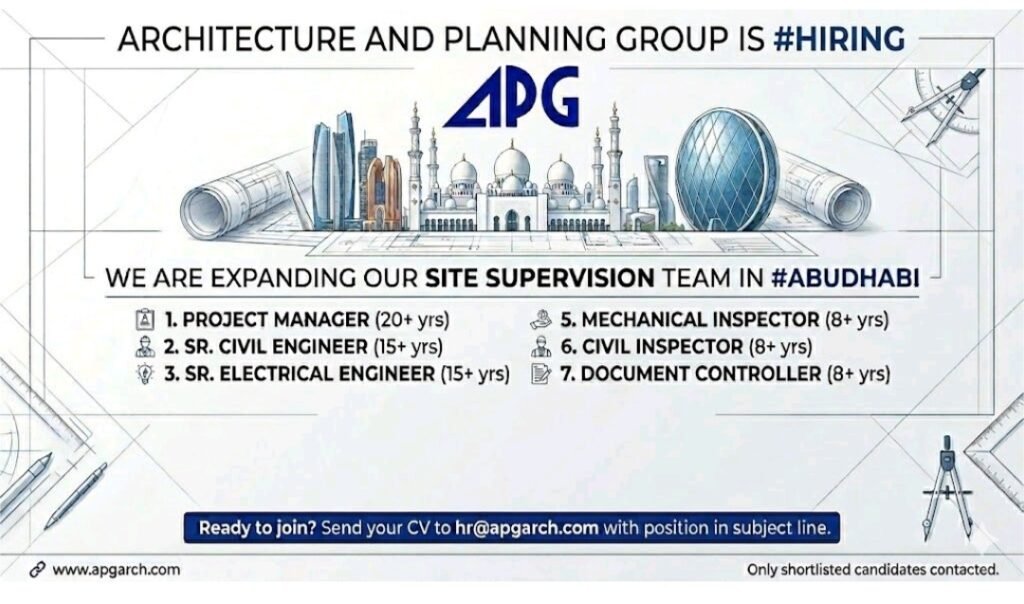 ARCHITECTURE AND PLANNING GROUP IS #HIRING

APG

WE ARE EXPANDING OUR SITE SUPERVISION TEAM IN #ABUDHABI

1. PROJECT MANAGER (20+ yrs)
2. SR. CIVIL ENGINEER (15+ yrs)
3. SR. ELECTRICAL ENGINEER (15+ yrs)
5. MECHANICAL INSPECTOR (8+ yrs)
6. CIVIL INSPECTOR (8+ yrs)
7. DOCUMENT CONTROLLER (8+ yrs)

Ready to join? Send your CV to hr@apgarch.com with position in subject line.

www.apgarch.com

Only shortlisted candidates contacted.